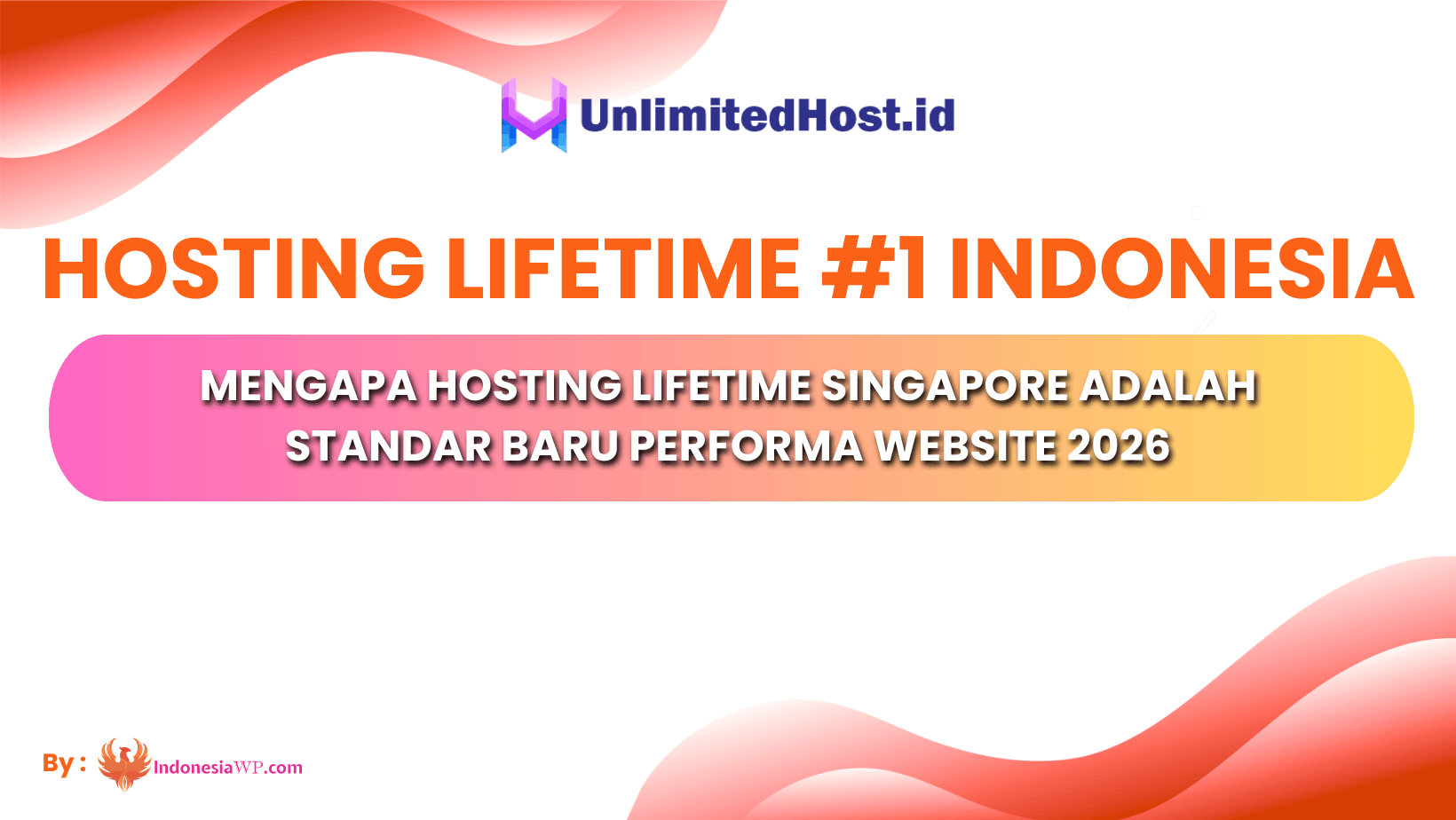 UnlimitedHost.id

HOSTING LIFETIME #1 INDONESIA

MENGAPA HOSTING LIFETIME SINGAPORE ADALAH STANDAR BARU PERFORMA WEBSITE 2026

By : IndonesiaWP.com